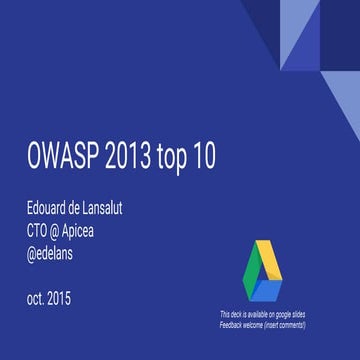 OWASP 2013 top 10

Edouard de Lansalut
CTO @ Apicea
@edelans

oct. 2015

This deck is available on google slides
Feedback welcome (insert comments!)